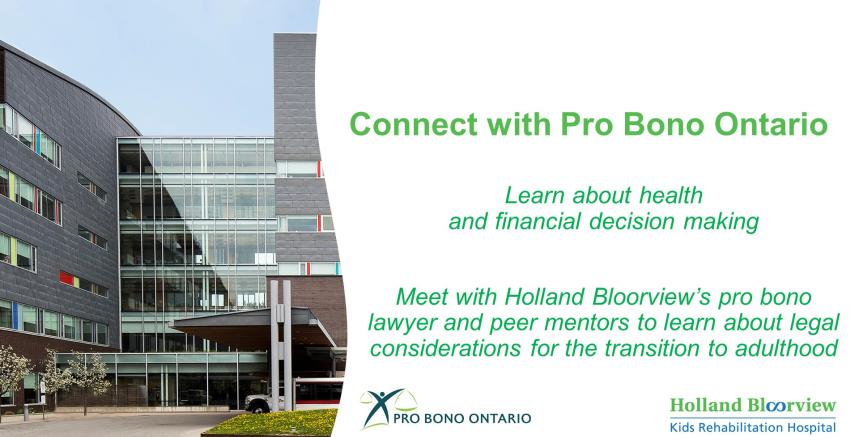 Connect with Pro Bono Ontario

Learn about health and financial decision making

Meet with Holland Bloorview's pro bono lawyer and peer mentors to learn about legal considerations for the transition to adulthood

PRO BONO ONTARIO

Holland Bloorview
Kids Rehabilitation Hospital